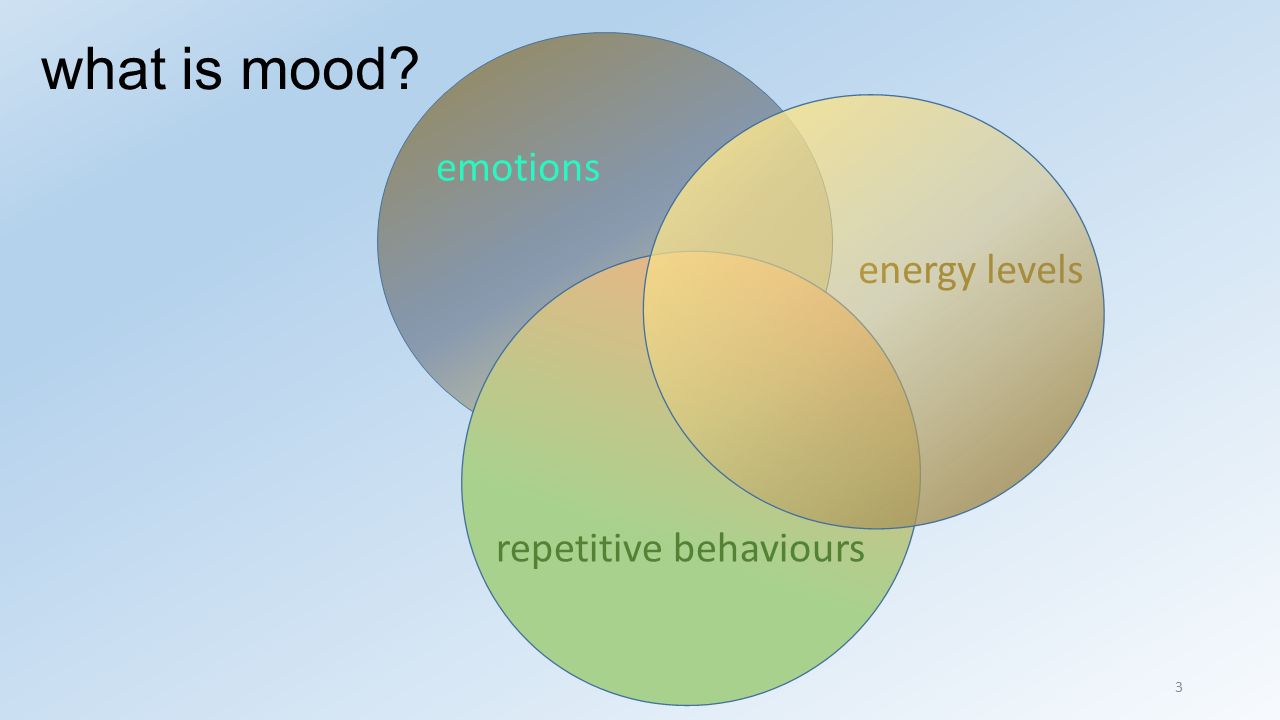 what is mood?

emotions

energy levels

repetitive behaviours

3